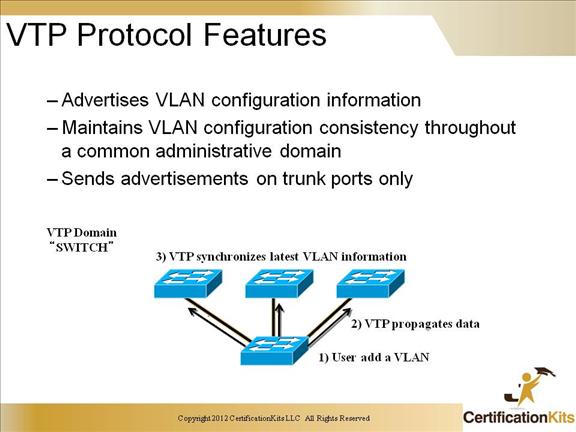 VTP Protocol Features

– Advertises VLAN configuration information

– Maintains VLAN configuration consistency throughout a common administrative domain

– Sends advertisements on trunk ports only

VTP Domain "SWITCH"

3) VTP synchronizes latest VLAN information

2) VTP propagates data

1) User add a VLAN

Copyright 2012 CertificationKits LLC All Rights Reserved

CertificationKits